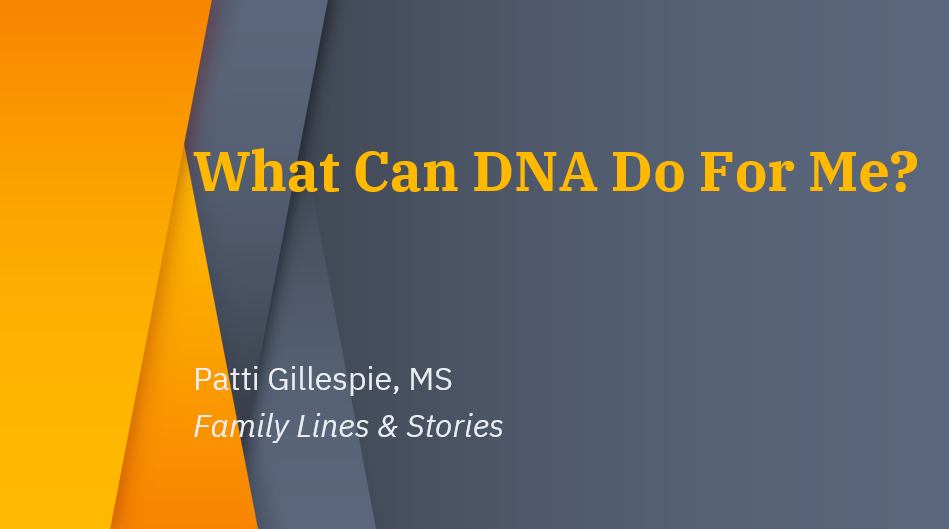 What Can DNA Do For Me?

Patti Gillespie, MS
Family Lines & Stories